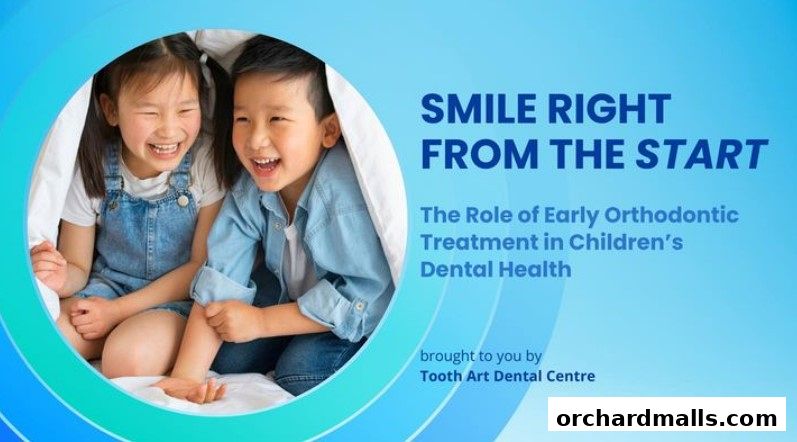 SMILE RIGHT FROM THE START

The Role of Early Orthodontic Treatment in Children's Dental Health

brought to you by
Tooth Art Dental Centre

orchardmalls.com